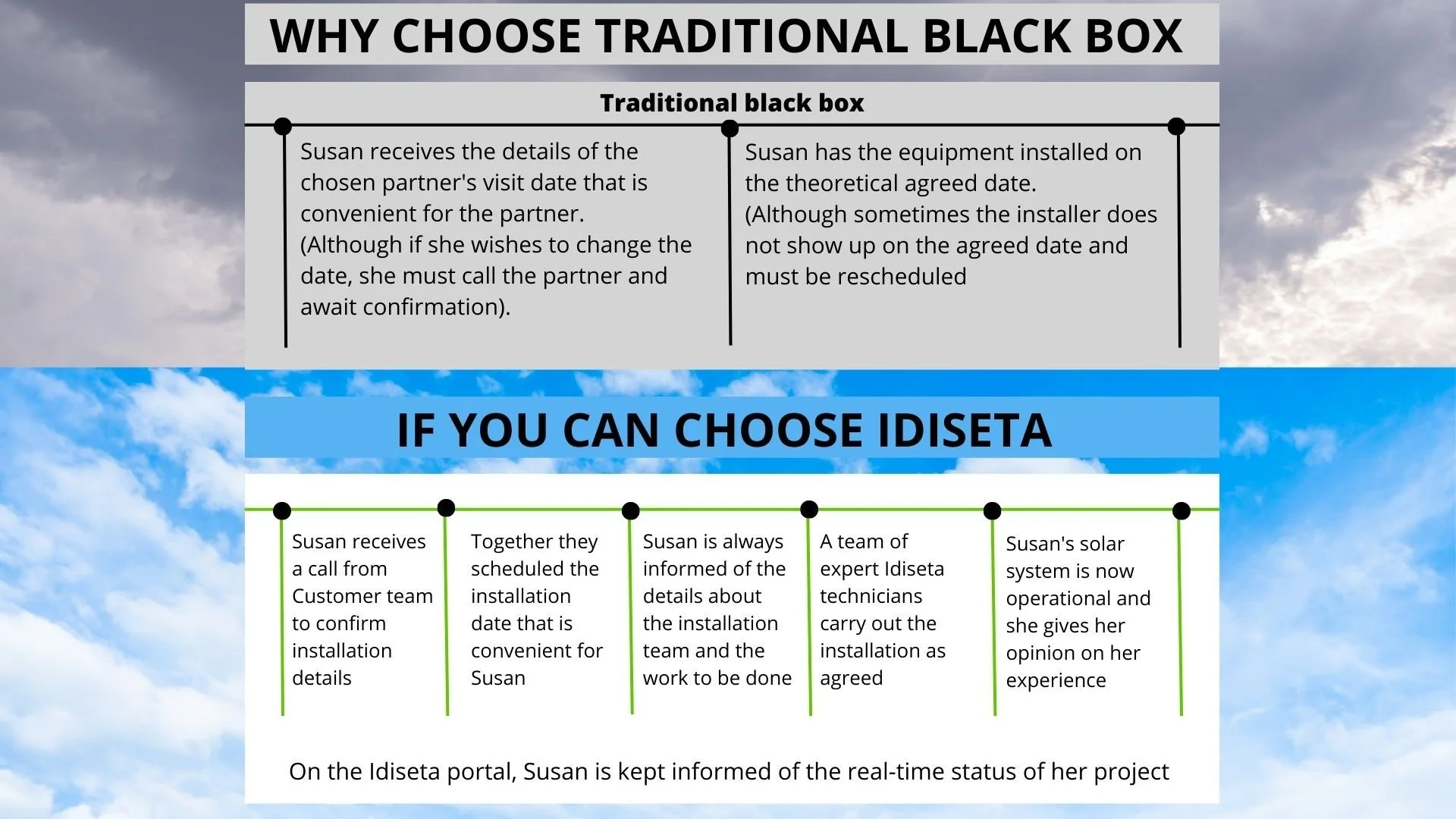 WHY CHOOSE TRADITIONAL BLACK BOX

Traditional black box

Susan receives the details of the chosen partner's visit date that is convenient for the partner. (Although if she wishes to change the date, she must call the partner and await confirmation).

Susan has the equipment installed on the theoretical agreed date. (Although sometimes the installer does not show up on the agreed date and must be rescheduled

IF YOU CAN CHOOSE IDISETA

Susan receives a call from Customer team to confirm installation details

Together they scheduled the installation date that is convenient for Susan

Susan is always informed of the details about the installation team and the work to be done

A team of expert Idiseta technicians carry out the installation as agreed

Susan's solar system is now operational and she gives her opinion on her experience

On the Idiseta portal, Susan is kept informed of the real-time status of her project